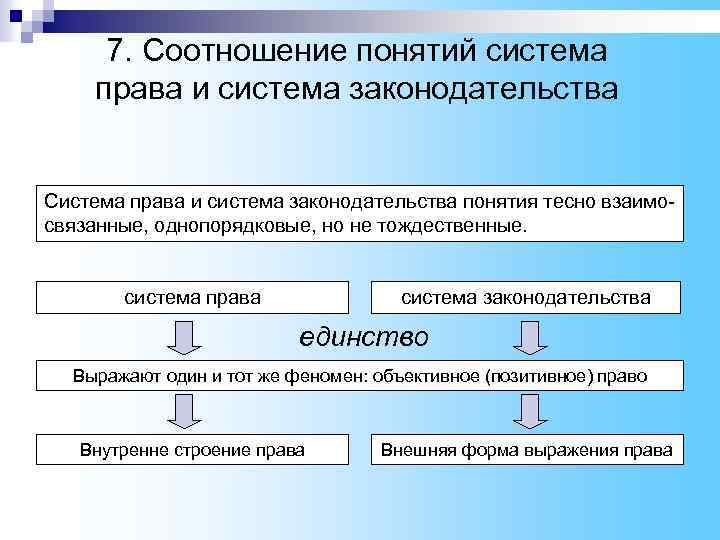 7. Соотношение понятий система права и система законодательства

Система права и система законодательства понятия тесно взаимосвязанные, однопорядковые, но не тождественные.

система права

система законодательства

единство

Выражают один и тот же феномен: объективное (позитивное) право

Внутренне строение права

Внешняя форма выражения права